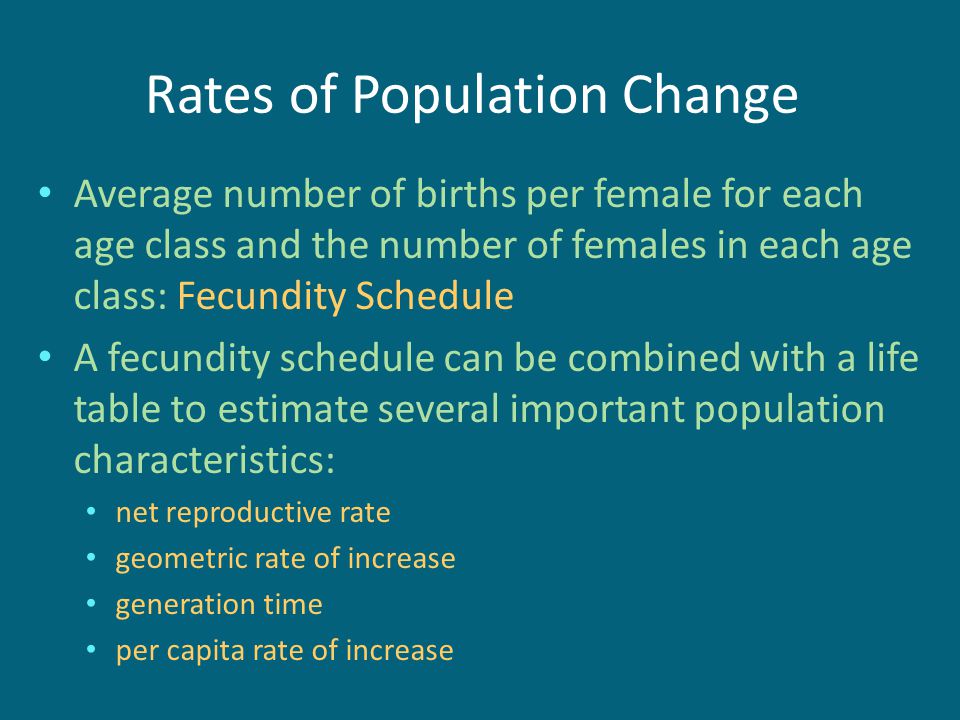 Rates of Population Change

• Average number of births per female for each age class and the number of females in each age class: Fecundity Schedule

• A fecundity schedule can be combined with a life table to estimate several important population characteristics:
  • net reproductive rate
  • geometric rate of increase
  • generation time
  • per capita rate of increase